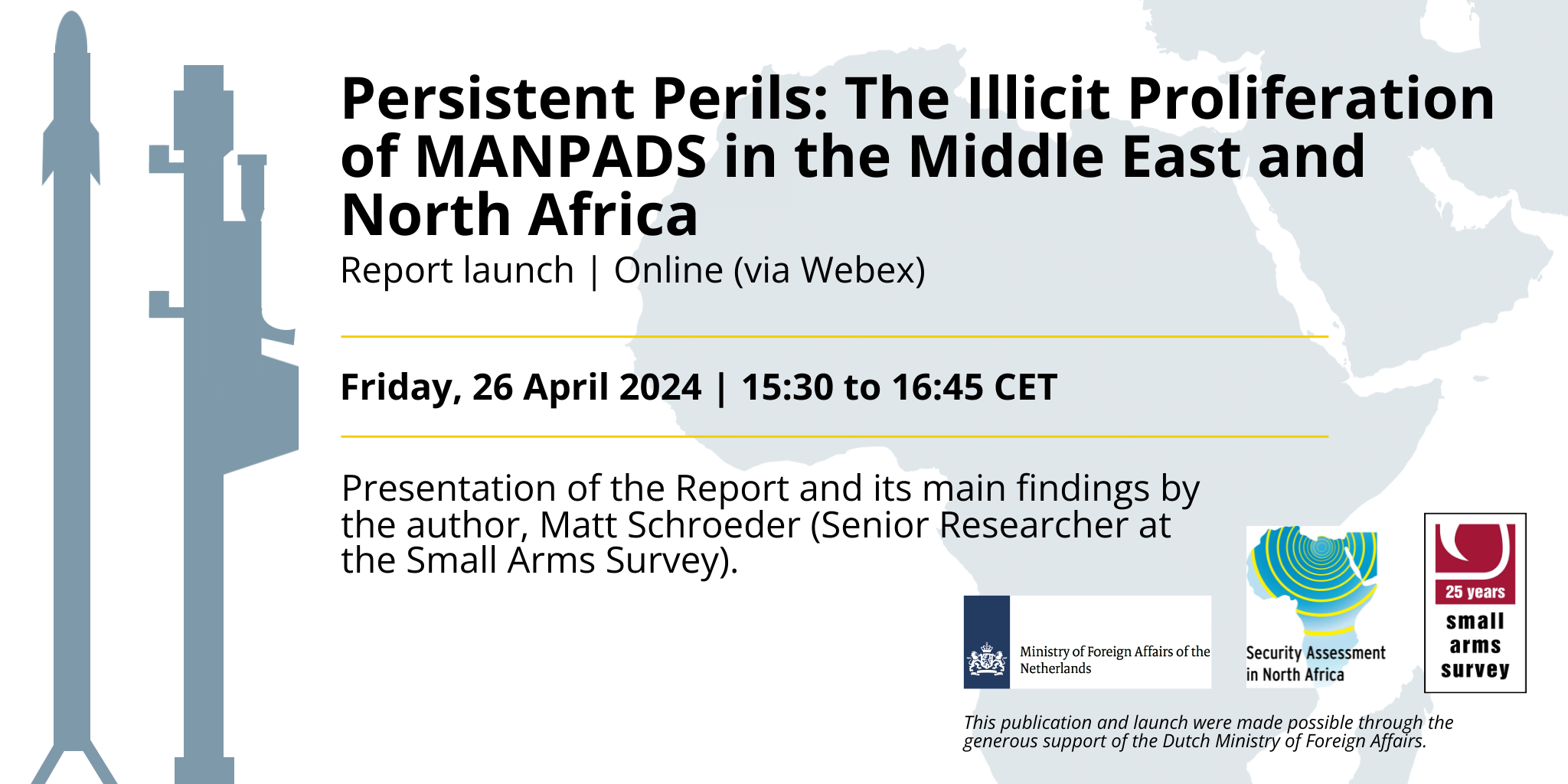 Persistent Perils: The Illicit Proliferation of MANPADS in the Middle East and North Africa

Report launch | Online (via Webex)

Friday, 26 April 2024 | 15:30 to 16:45 CET

Presentation of the Report and its main findings by the author, Matt Schroeder (Senior Researcher at the Small Arms Survey).

Ministry of Foreign Affairs of the Netherlands

Security Assessment in North Africa

25 years
small arms survey

This publication and launch were made possible through the generous support of the Dutch Ministry of Foreign Affairs.